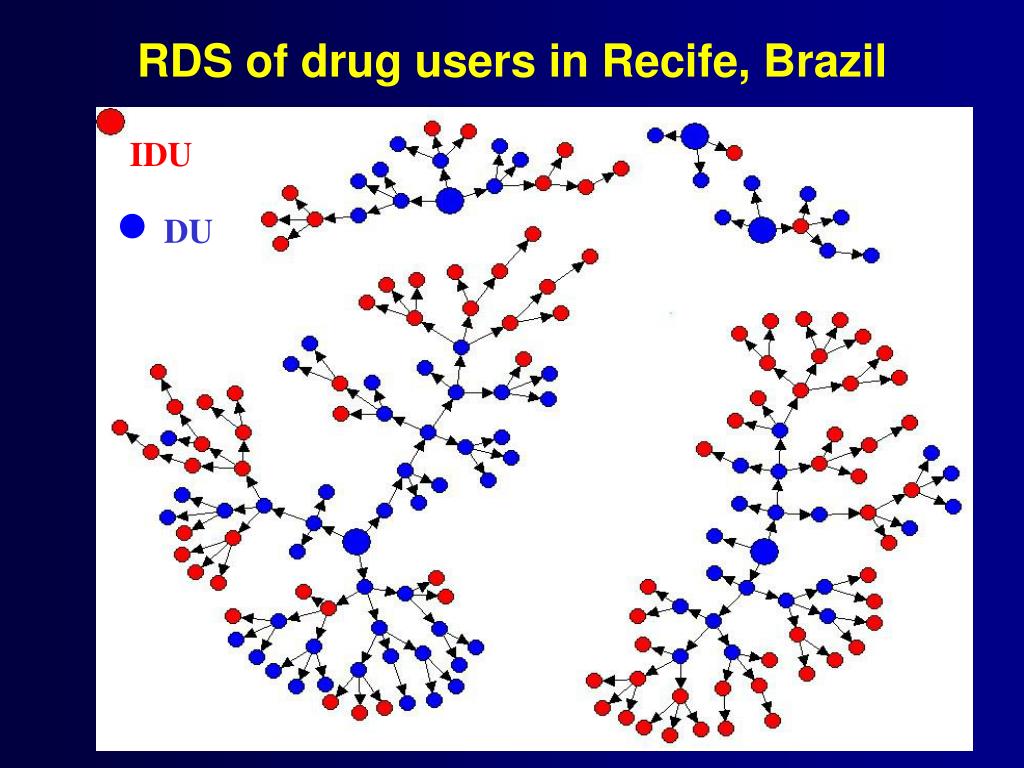 RDS of drug users in Recife, Brazil

IDU

DU